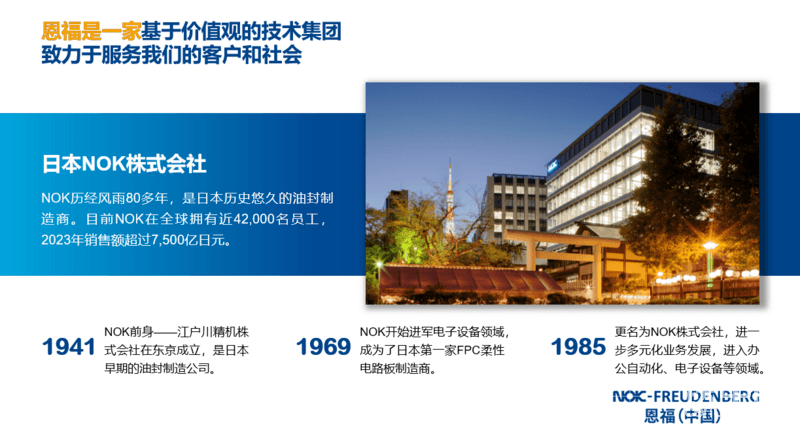 恩福是一家基于价值观的技术集团
致力于服务我们的客户和社会

日本NOK株式会社

NOK历经风雨80多年，是日本历史悠久的油封制造商。目前NOK在全球拥有近42,000名员工，2023年销售额超过7,500亿日元。

NOK

1941 NOK前身——江户川精机株式会社在东京成立，是日本早期的油封制造公司。

1969 NOK开始进军电子设备领域，成为了日本第一家FPC柔性电路板制造商。

1985 更名为NOK株式会社，进一步多元化业务发展，进入办公自动化、电子设备等领域。

NOK-FREUDENBERG
恩福（中国）